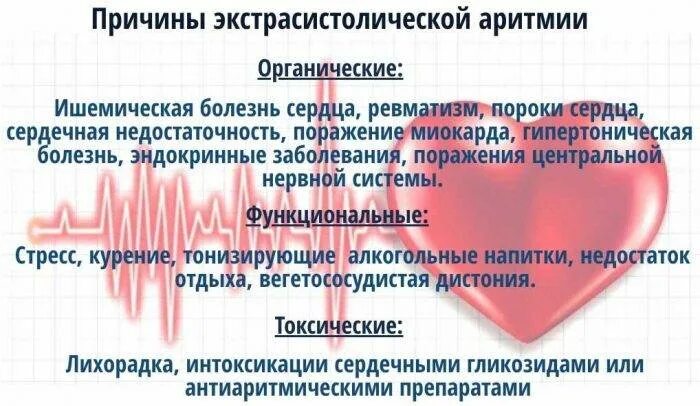 Причины экстрасистолической аритмии

Органические:

Ишемическая болезнь сердца, ревматизм, пороки сердца, сердечная недостаточность, поражение миокарда, гипертоническая болезнь, эндокринные заболевания, поражения центральной нервной системы.

Функциональные:

Стресс, курение, тонизирующие алкогольные напитки, недостаток отдыха, вегетососудистая дистония.

Токсические:

Лихорадка, интоксикации сердечными гликозидами или антиаритмическими препаратами